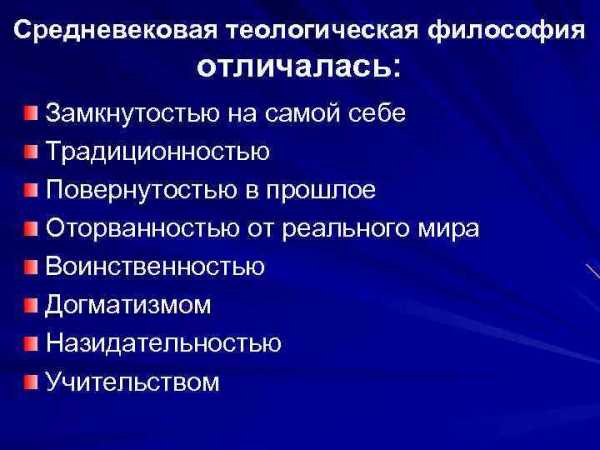 Средневековая теологическая философия отличалась:

Замкнутостью на самой себе
Традиционностью
Повернутостью в прошлое
Оторванностью от реального мира
Воинственностью
Догматизмом
Назидательностью
Учительством